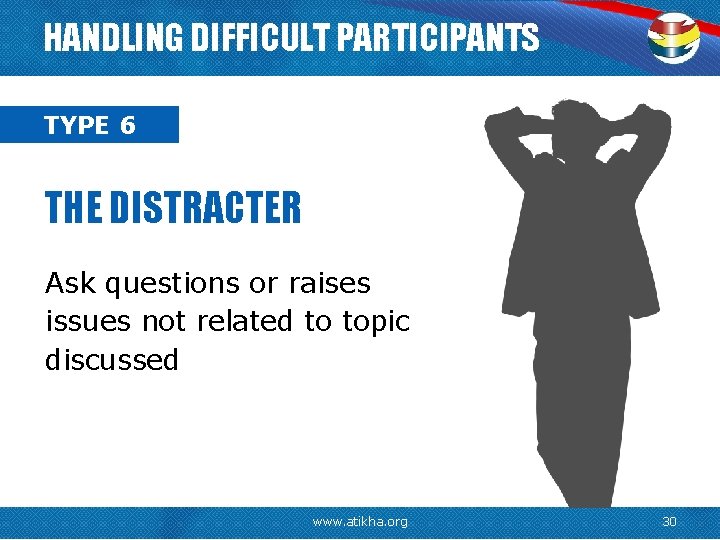 HANDLING DIFFICULT PARTICIPANTS

TYPE 6

THE DISTRACTER

Ask questions or raises issues not related to topic discussed

www.atikha.org

30